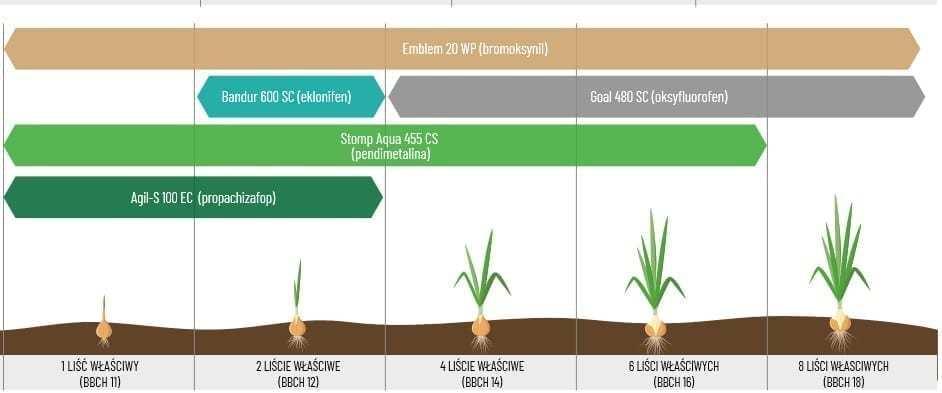 Emblem 20 WP (bromoksynil)

Bandur 600 SC (eklonifen)

Goal 480 SC (oksyfluorofen)

Stomp Aqua 455 CS (pendimetalina)

Agil-S 100 EC (propachizafop)

1 LIŚĆ WŁAŚCIWY (BBCH 11)

2 LIŚCIE WŁAŚCIWE (BBCH 12)

4 LIŚCIE WŁAŚCIWE (BBCH 14)

6 LIŚCI WŁAŚCIWYCH (BBCH 16)

8 LIŚCI WŁAŚCIWYCH (BBCH 18)